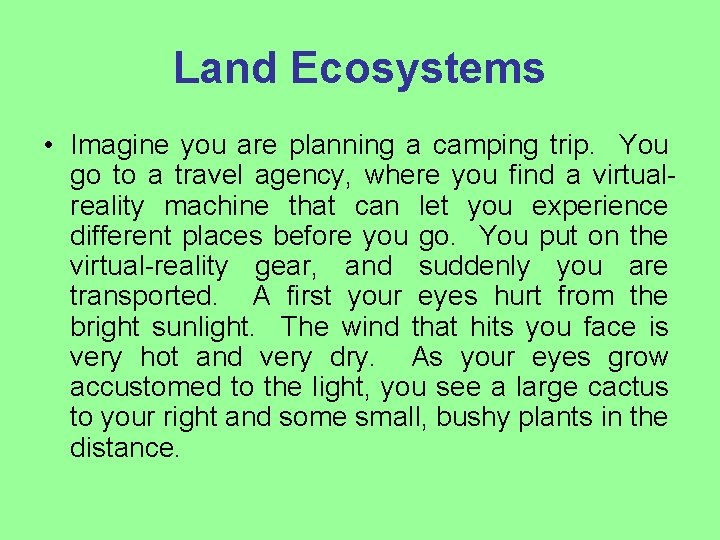 Land Ecosystems

• Imagine you are planning a camping trip. You go to a travel agency, where you find a virtual-reality machine that can let you experience different places before you go. You put on the virtual-reality gear, and suddenly you are transported. A first your eyes hurt from the bright sunlight. The wind that hits you face is very hot and very dry. As your eyes grow accustomed to the light, you see a large cactus to your right and some small, bushy plants in the distance.